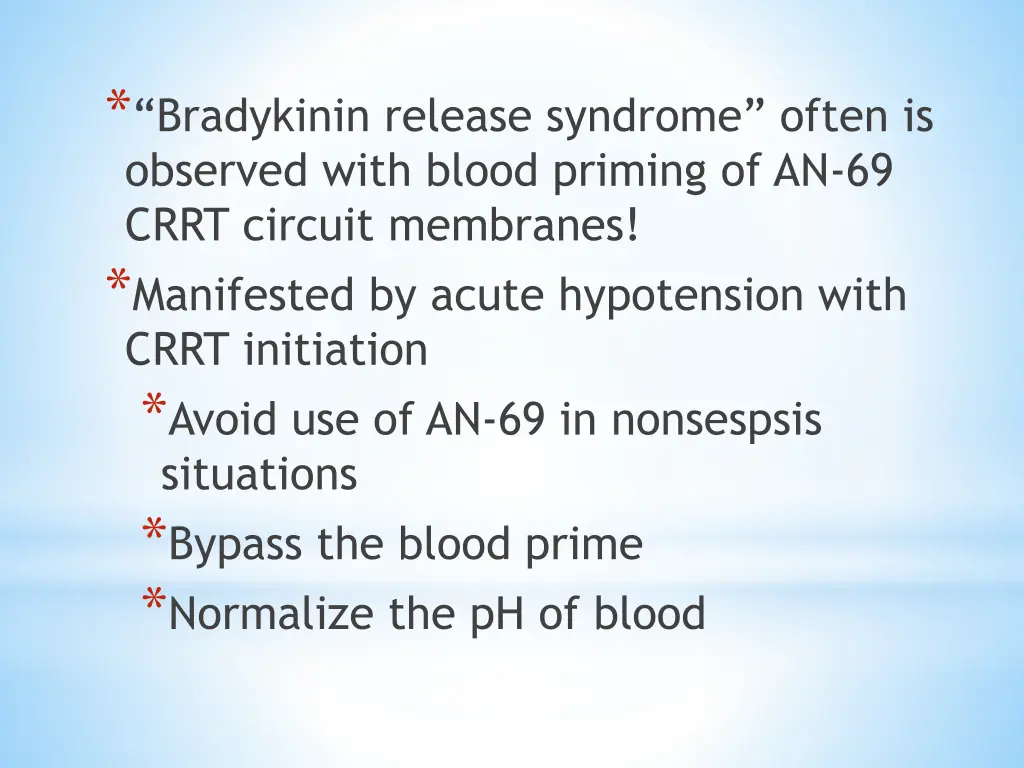 *“Bradykinin release syndrome” often is observed with blood priming of AN-69 CRRT circuit membranes!
*Manifested by acute hypotension with CRRT initiation
*Avoid use of AN-69 in nonsespsis situations
*Bypass the blood prime
*Normalize the pH of blood